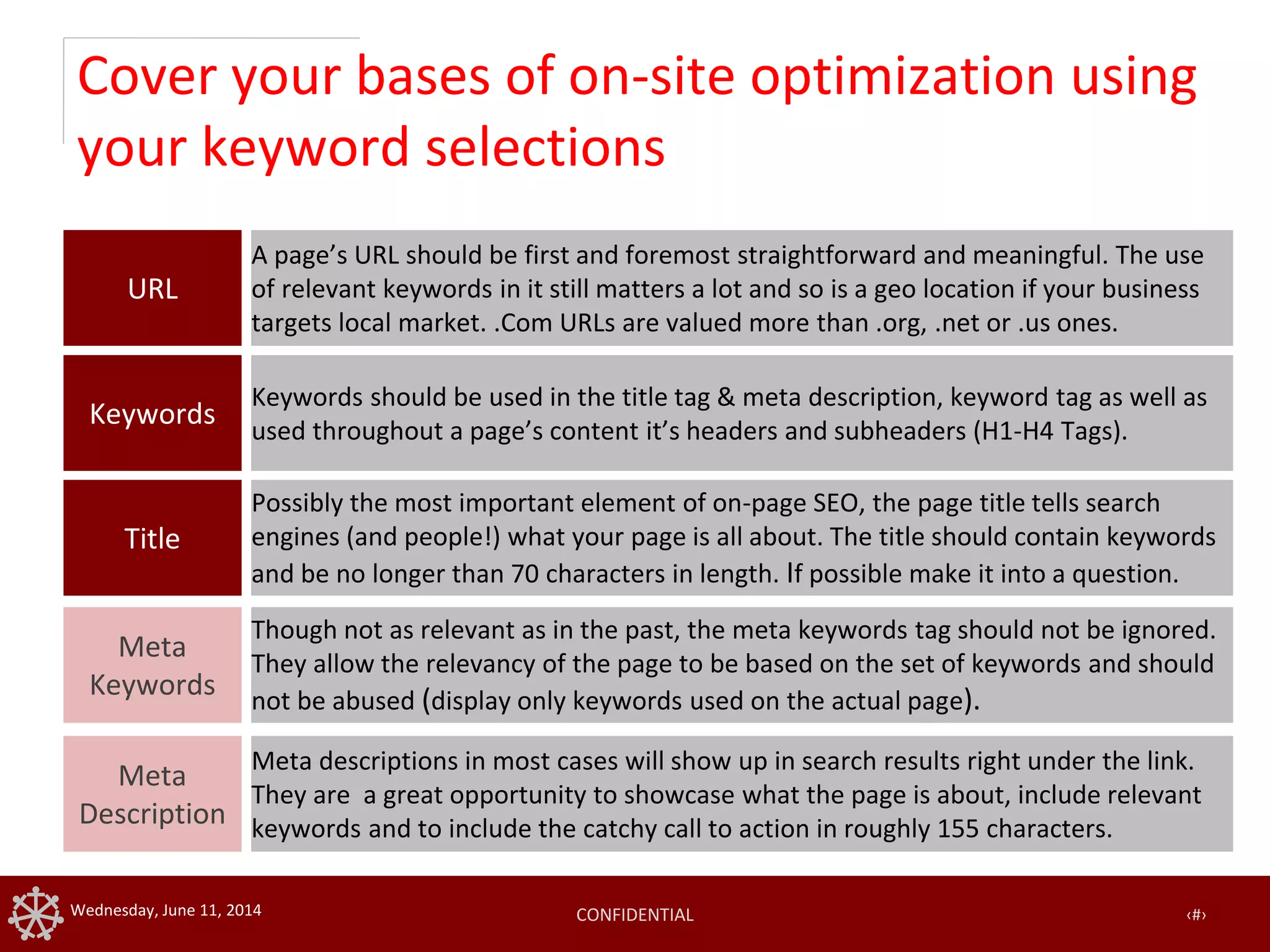 Cover your bases of on-site optimization using your keyword selections

| URL | A page's URL should be first and foremost straightforward and meaningful. The use of relevant keywords in it still matters a lot and so is a geo location if your business targets local market. .Com URLs are valued more than .org, .net or .us ones. |
|---|---|
| Keywords | Keywords should be used in the title tag & meta description, keyword tag as well as used throughout a page's content it's headers and subheaders (H1-H4 Tags). |
| Title | Possibly the most important element of on-page SEO, the page title tells search engines (and people!) what your page is all about. The title should contain keywords and be no longer than 70 characters in length. If possible make it into a question. |
| Meta Keywords | Though not as relevant as in the past, the meta keywords tag should not be ignored. They allow the relevancy of the page to be based on the set of keywords and should not be abused (display only keywords used on the actual page). |
| Meta Description | Meta descriptions in most cases will show up in search results right under the link. They are a great opportunity to showcase what the page is about, include relevant keywords and to include the catchy call to action in roughly 155 characters. |

Wednesday, June 11, 2014

CONFIDENTIAL

‹#›